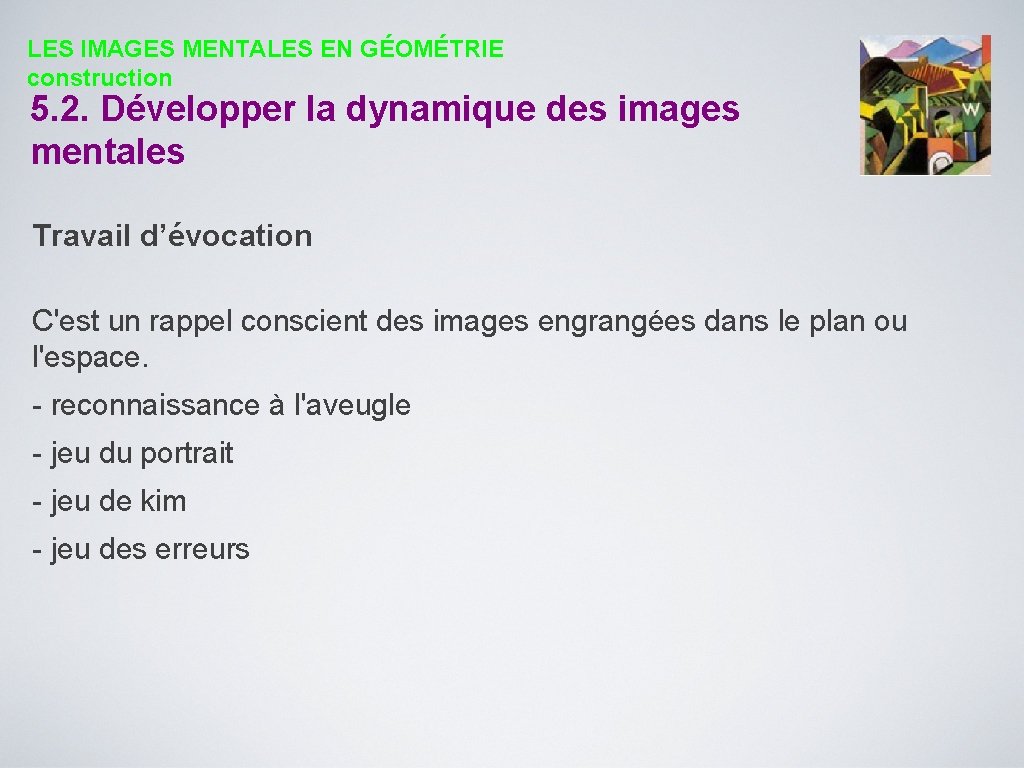 LES IMAGES MENTALES EN GÉOMÉTRIE
construction

5.2. Développer la dynamique des images mentales

Travail d’évocation

C'est un rappel conscient des images engrangées dans le plan ou l'espace.

- reconnaissance à l'aveugle

- jeu du portrait

- jeu de kim

- jeu des erreurs